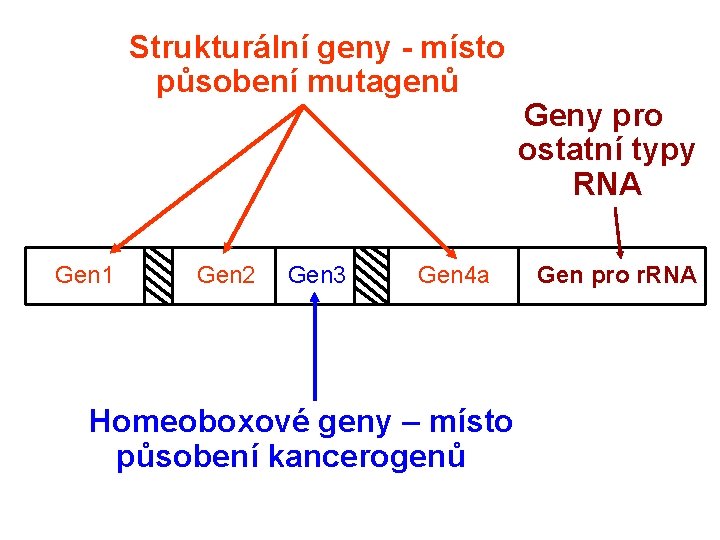 Strukturální geny - místo působení mutagenů

Geny pro ostatní typy RNA

Gen1

Gen2

Gen3

Gen4a

Gen pro rRNA

Homeoboxové geny – místo působení kancerogenů